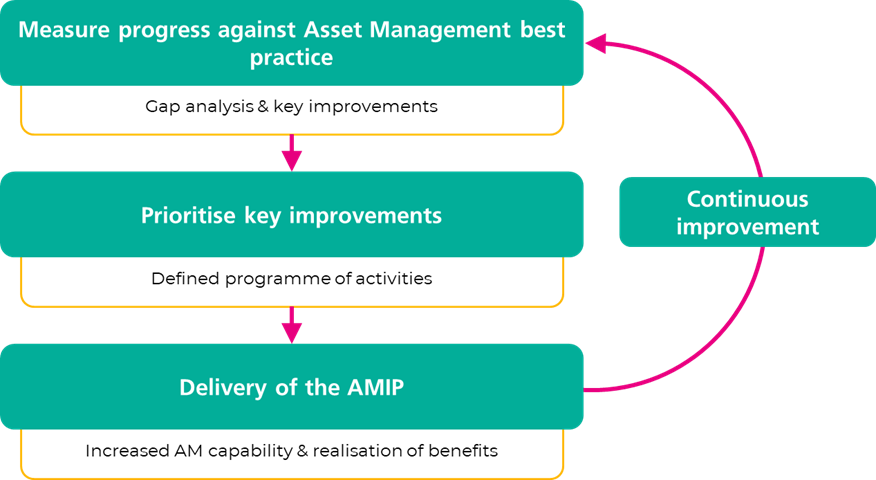 Measure progress against Asset Management best practice

Gap analysis & key improvements

Prioritise key improvements

Defined programme of activities

Delivery of the AMIP

Increased AM capability & realisation of benefits

Continuous improvement